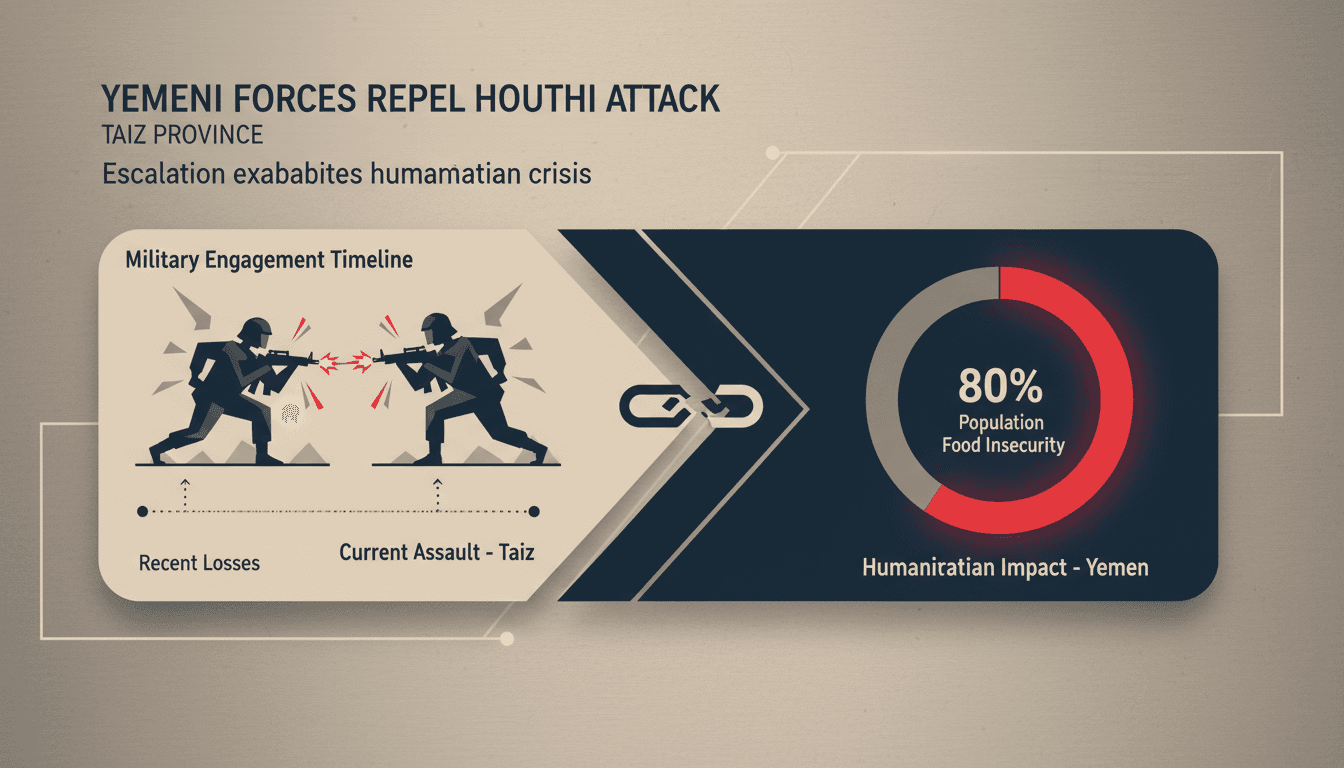 YEMENI FORCES REPEL HOUTHI ATTACK
TAIZ PROVINCE
Escalation exababites humamatian crisis

Military Engagement Timeline

Recent Losses
Current Assault - Taiz

80%
Population
Food Insecurity

Humanitatian Impact - Yemen